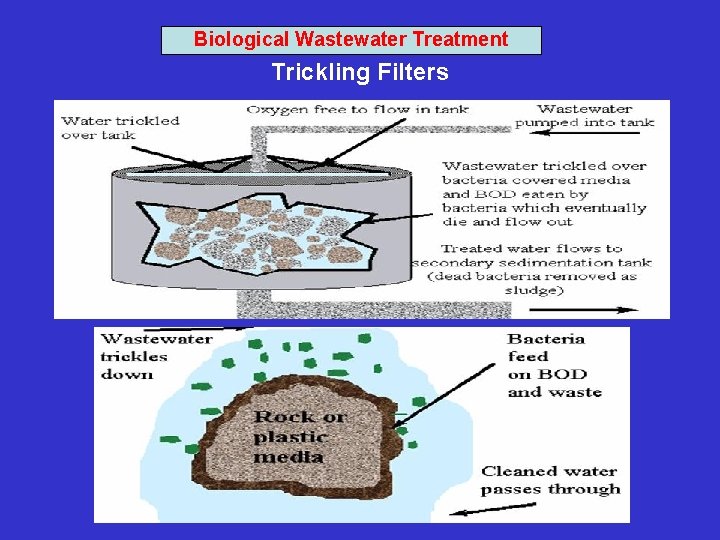 Biological Wastewater Treatment

Trickling Filters

Water trickled over tank

Oxygen free to flow in tank

Wastewater pumped into tank

Wastewater trickled over bacteria covered media and BOD eaten by bacteria which eventually die and flow out

Treated water flows to secondary sedimentation tank (dead bacteria removed as sludge)

Wastewater trickles down

Bacteria feed on BOD and waste

Rock or plastic media

Cleaned water passes through